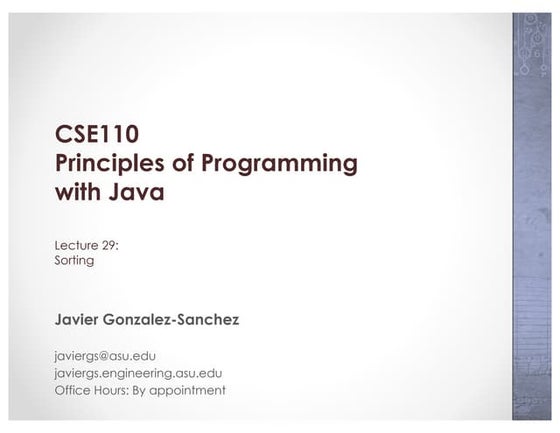 CSE110
Principles of Programming with Java

Lecture 29:
Sorting

Javier Gonzalez-Sanchez

javiergs@asu.edu
javiergs.engineering.asu.edu
Office Hours: By appointment